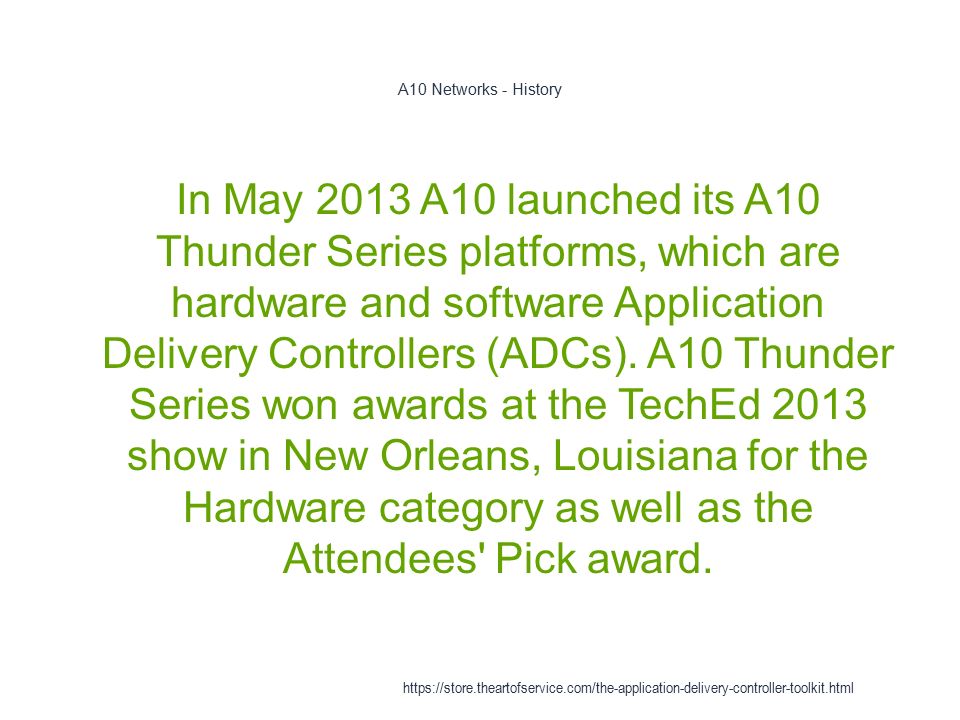 A10 Networks - History

In May 2013 A10 launched its A10 Thunder Series platforms, which are hardware and software Application Delivery Controllers (ADCs). A10 Thunder Series won awards at the TechEd 2013 show in New Orleans, Louisiana for the Hardware category as well as the Attendees' Pick award.

https://store.theartofservice.com/the-application-delivery-controller-toolkit.html